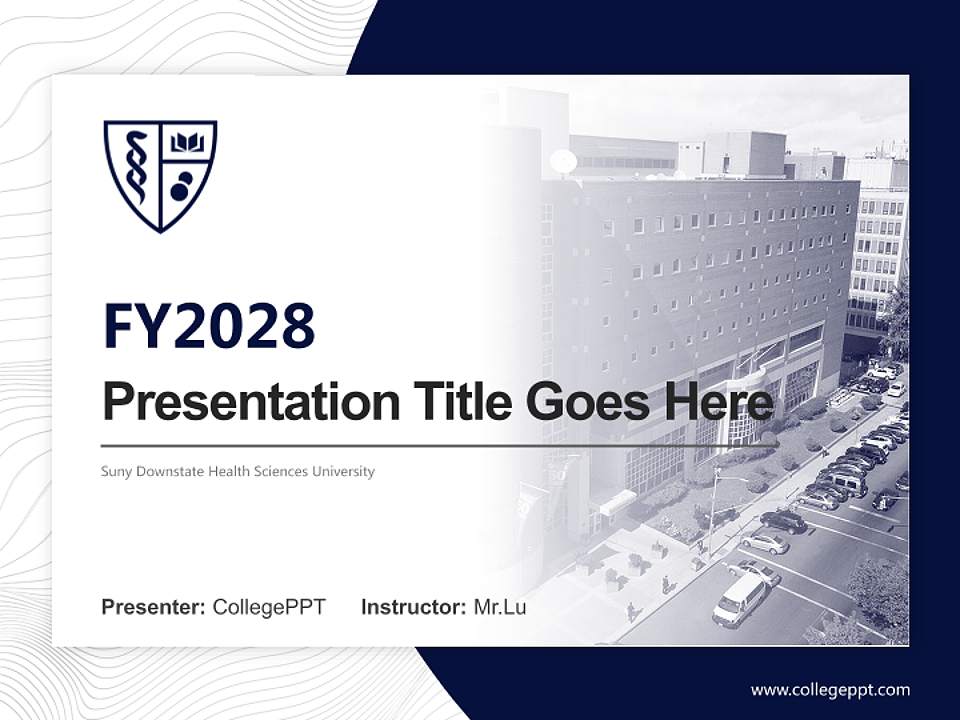 FY2028

Presentation Title Goes Here

Suny Downstate Health Sciences University

Presenter: CollegePPT Instructor: Mr.Lu

www.collegeppt.com